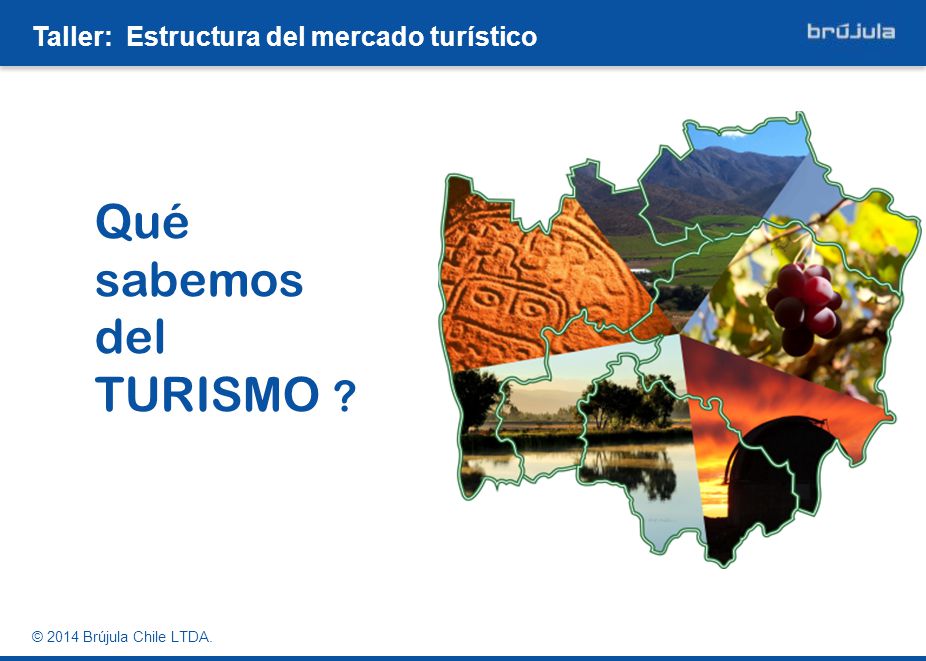 Taller: Estructura del mercado turístico

brújula

Qué sabemos del TURISMO ?

© 2014 Brújula Chile LTDA.